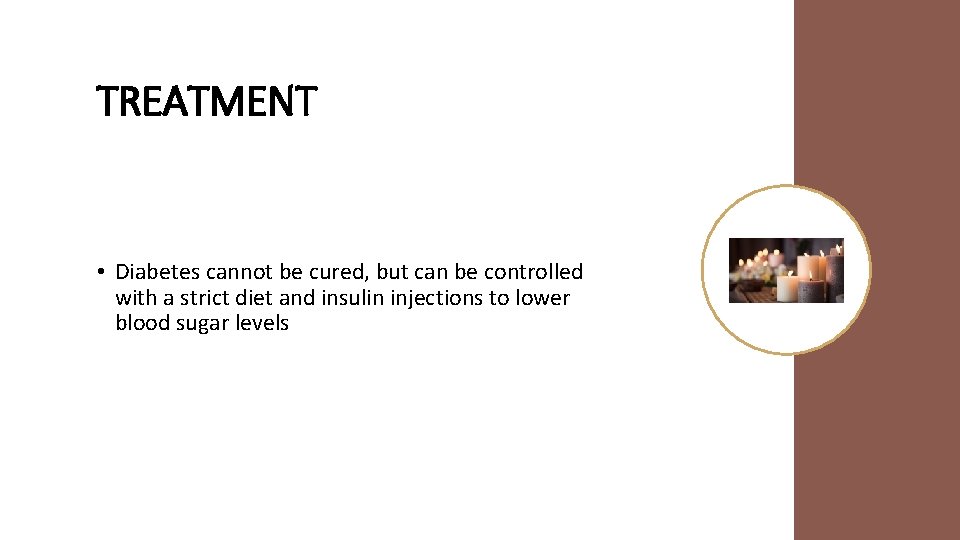 TREATMENT

• Diabetes cannot be cured, but can be controlled with a strict diet and insulin injections to lower blood sugar levels